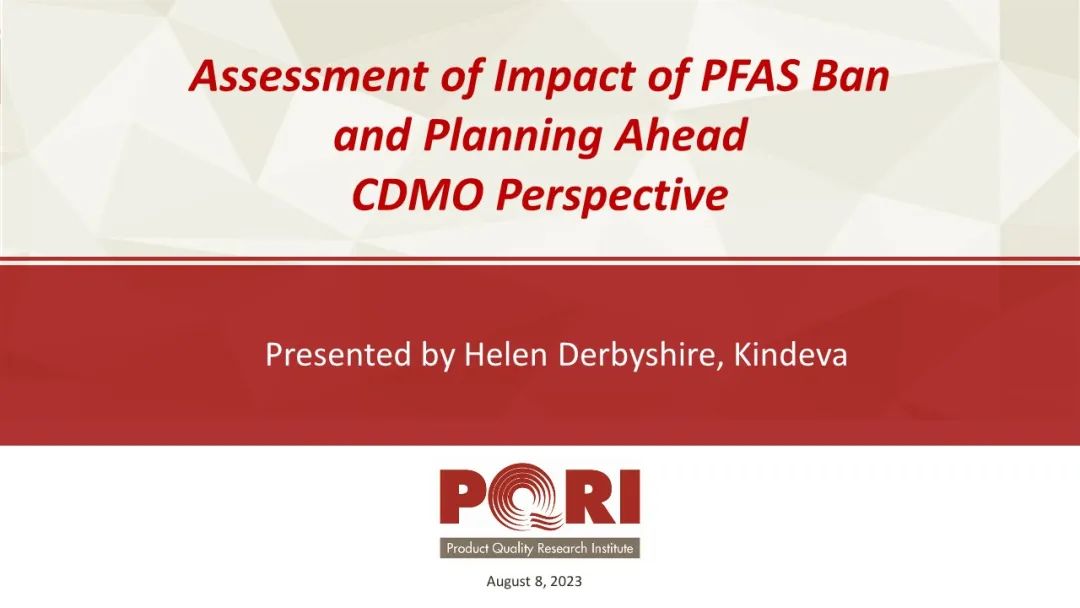 Assessment of Impact of PFAS Ban
and Planning Ahead
CDMO Perspective

Presented by Helen Derbyshire, Kindeva

PQRI

Product Quality Research Institute

August 8, 2023